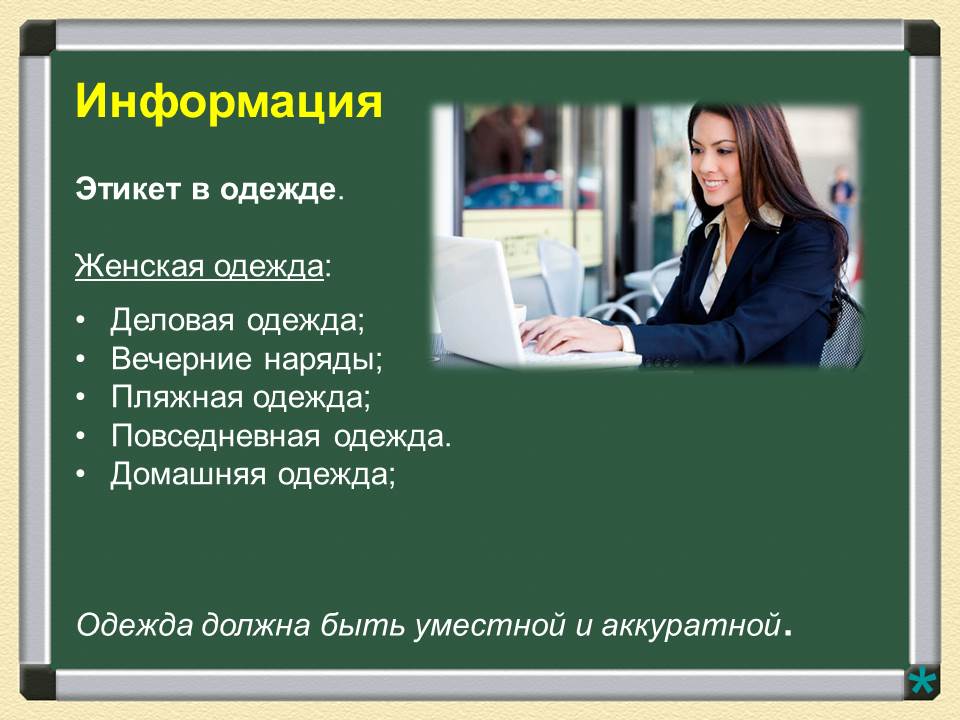 Информация

Этикет в одежде.

Женская одежда:

• Деловая одежда;
• Вечерние наряды;
• Пляжная одежда;
• Повседневная одежда.
• Домашняя одежда;

Одежда должна быть уместной и аккуратной.

*